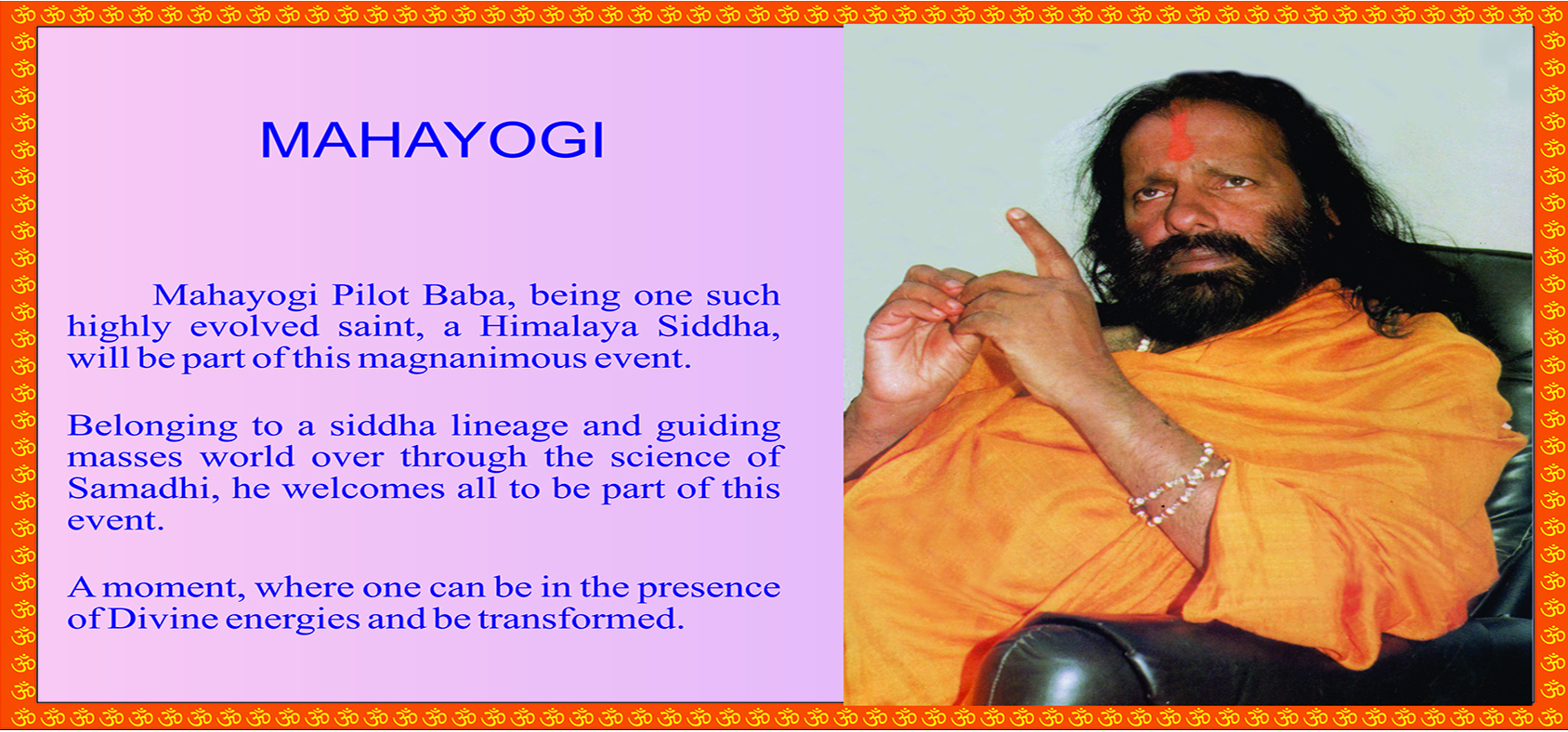 MAHAYOGI

Mahayogi Pilot Baba, being one such highly evolved saint, a Himalaya Siddha, will be part of this magnanimous event.

Belonging to a siddha lineage and guiding masses world over through the science of Samadhi, he welcomes all to be part of this event.

A moment, where one can be in the presence of Divine energies and be transformed.